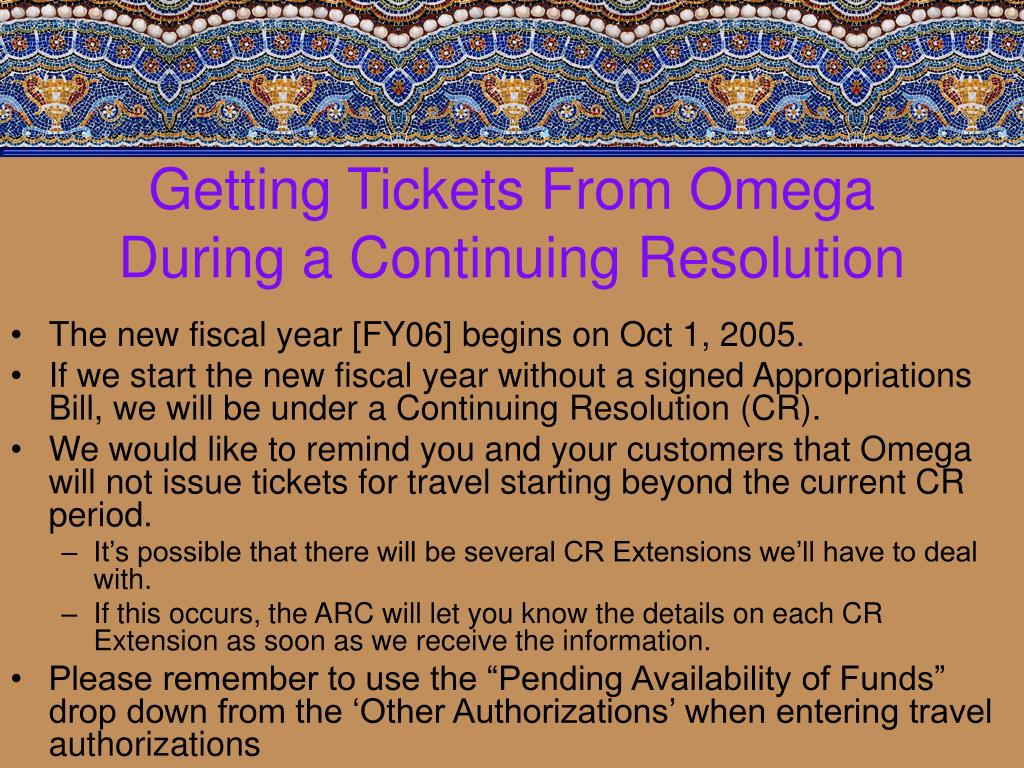 Getting Tickets From Omega
During a Continuing Resolution

• The new fiscal year [FY06] begins on Oct 1, 2005.
• If we start the new fiscal year without a signed Appropriations Bill, we will be under a Continuing Resolution (CR).
• We would like to remind you and your customers that Omega will not issue tickets for travel starting beyond the current CR period.
– It’s possible that there will be several CR Extensions we’ll have to deal with.
– If this occurs, the ARC will let you know the details on each CR Extension as soon as we receive the information.
• Please remember to use the “Pending Availability of Funds” drop down from the ‘Other Authorizations’ when entering travel authorizations